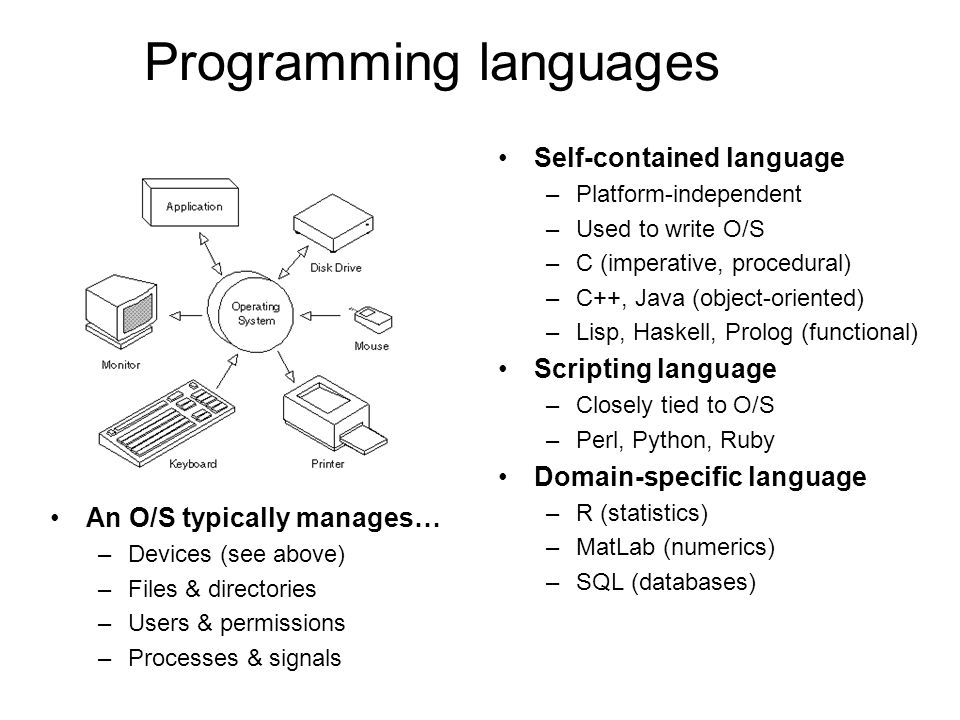 Programming languages

Application
Disk Drive
Operating System
Mouse
Monitor
Keyboard
Printer

• An O/S typically manages…
– Devices (see above)
– Files & directories
– Users & permissions
– Processes & signals

• Self-contained language
– Platform-independent
– Used to write O/S
– C (imperative, procedural)
– C++, Java (object-oriented)
– Lisp, Haskell, Prolog (functional)
• Scripting language
– Closely tied to O/S
– Perl, Python, Ruby
• Domain-specific language
– R (statistics)
– MatLab (numerics)
– SQL (databases)